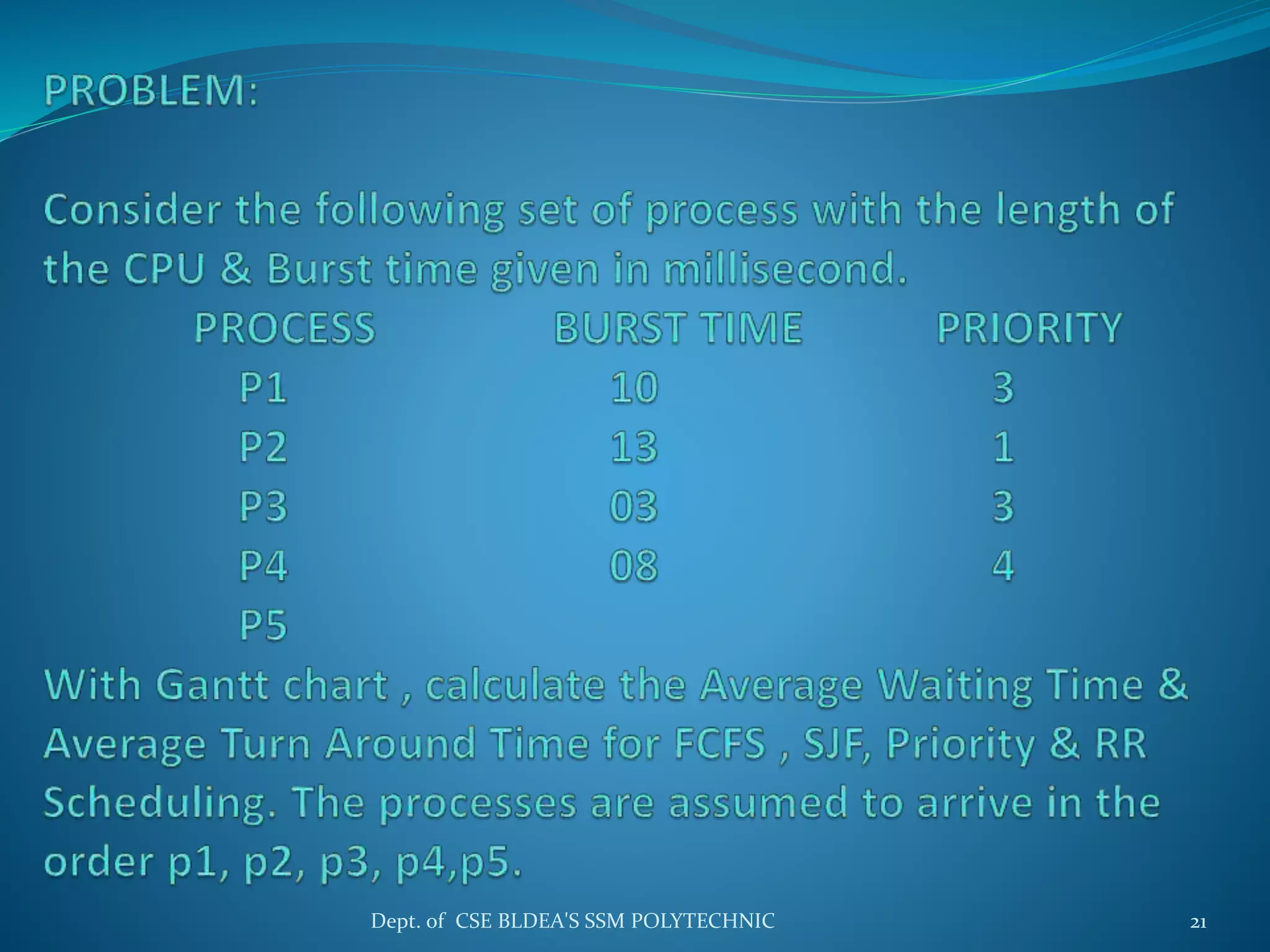 PROBLEM:

Consider the following set of process with the length of the CPU & Burst time given in millisecond.

| PROCESS | BURST TIME | PRIORITY |
|---|---|---|
| P1 | 10 | 3 |
| P2 | 13 | 1 |
| P3 | 03 | 3 |
| P4 | 08 | 4 |
| P5 | | |

With Gantt chart , calculate the Average Waiting Time & Average Turn Around Time for FCFS , SJF, Priority & RR Scheduling. The processes are assumed to arrive in the order p1, p2, p3, p4,p5.

Dept. of CSE BLDEA'S SSM POLYTECHNIC

21